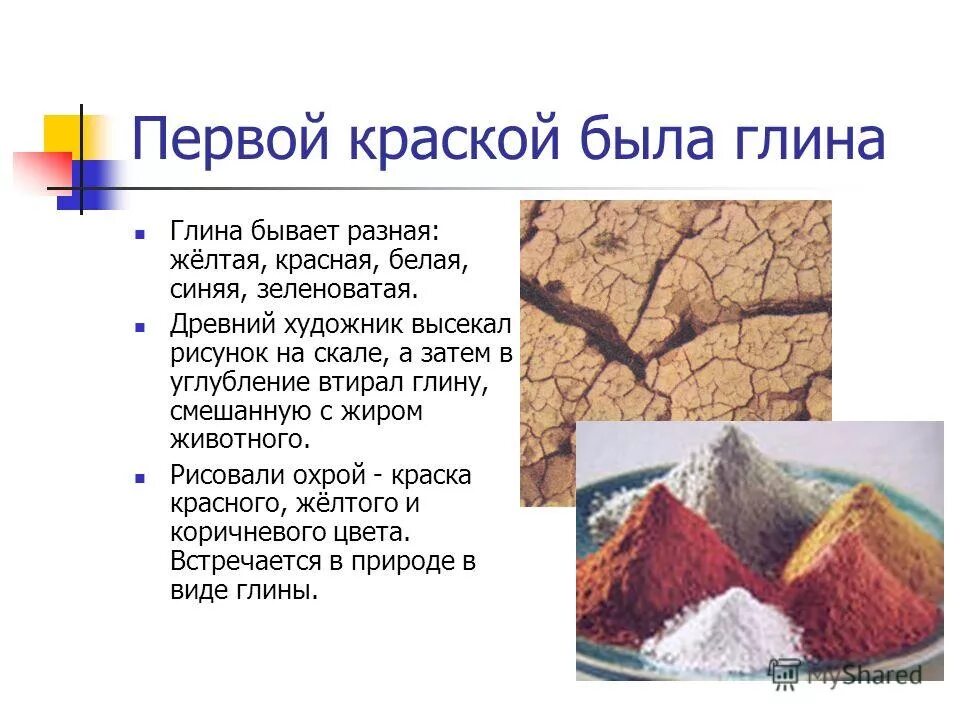 Первой краской была глина

Глина бывает разная: жёлтая, красная, белая, синяя, зеленоватая.

Древний художник высекал рисунок на скале, а затем в углубление втирал глину, смешанную с жиром животного.

Рисовали охрой - краска красного, жёлтого и коричневого цвета. Встречается в природе в виде глины.

MyShared